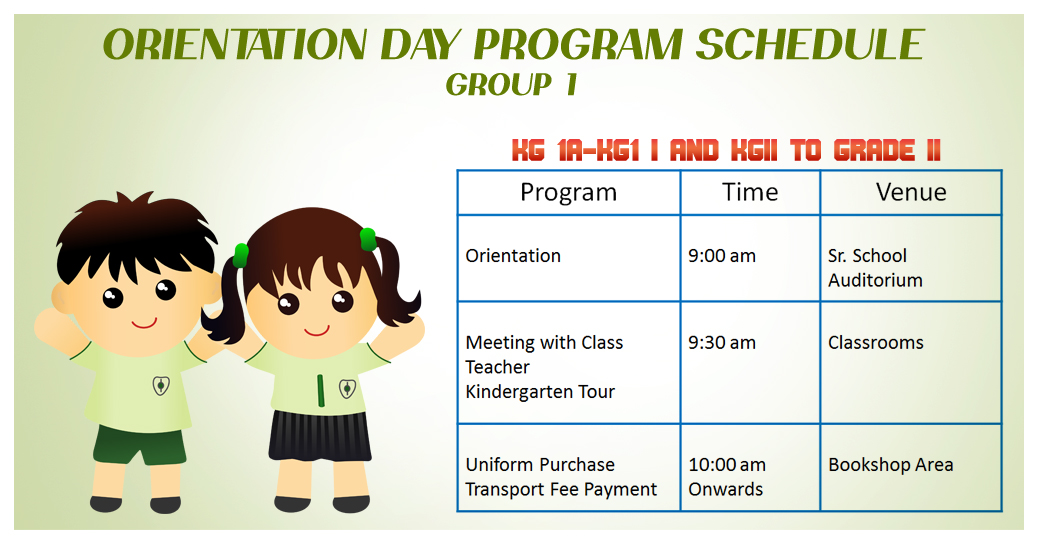 ORIENTATION DAY PROGRAM SCHEDULE
GROUP 1

KG 1A-KG1 I AND KGII TO GRADE II

| Program | Time | Venue |
|---|---|---|
| Orientation | 9:00 am | Sr. School Auditorium |
| Meeting with Class Teacher Kindergarten Tour | 9:30 am | Classrooms |
| Uniform Purchase Transport Fee Payment | 10:00 am Onwards | Bookshop Area |